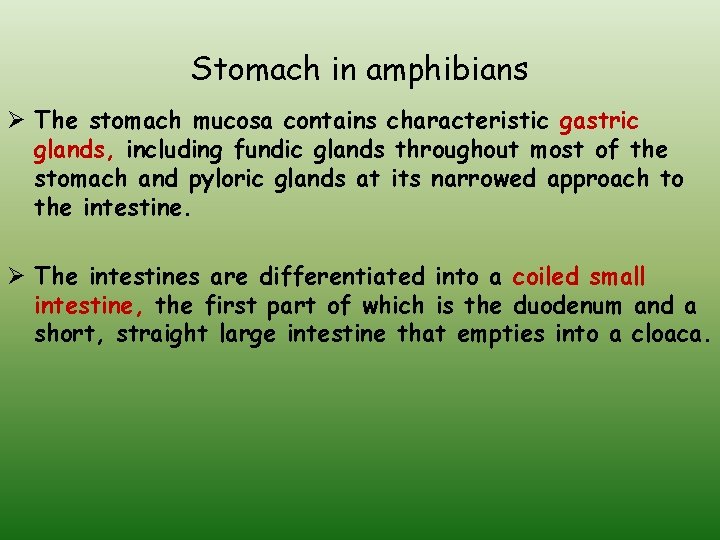 Stomach in amphibians

➢ The stomach mucosa contains characteristic gastric glands, including fundic glands throughout most of the stomach and pyloric glands at its narrowed approach to the intestine.

➢ The intestines are differentiated into a coiled small intestine, the first part of which is the duodenum and a short, straight large intestine that empties into a cloaca.